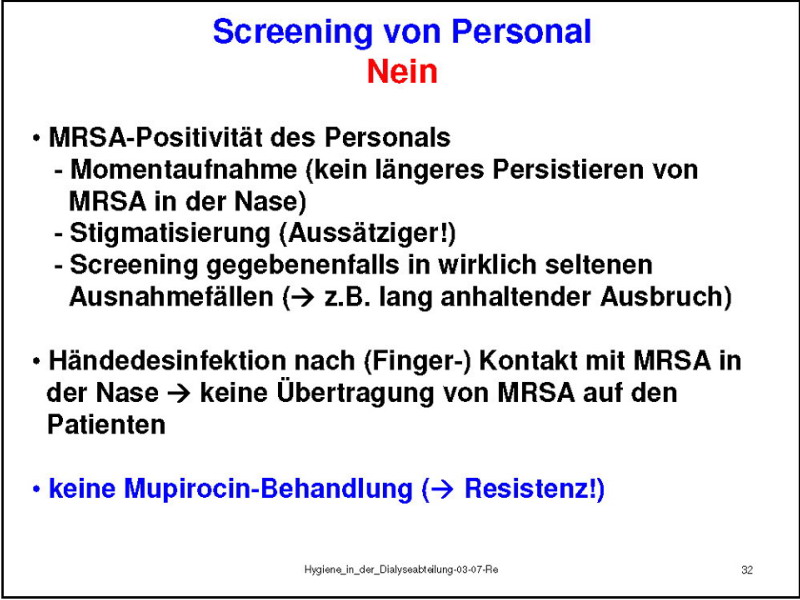 Screening von Personal
Nein

• MRSA-Positivität des Personals
- Momentaufnahme (kein längeres Persistieren von MRSA in der Nase)
- Stigmatisierung (Aussätziger!)
- Screening gegebenenfalls in wirklich seltenen Ausnahmefällen (→ z.B. lang anhaltender Ausbruch)

• Händedesinfektion nach (Finger-) Kontakt mit MRSA in der Nase → keine Übertragung von MRSA auf den Patienten

• keine Mupirocin-Behandlung (→ Resistenz!)

Hygiene_in_der_Dialyseabteilung-03-07-Re

32